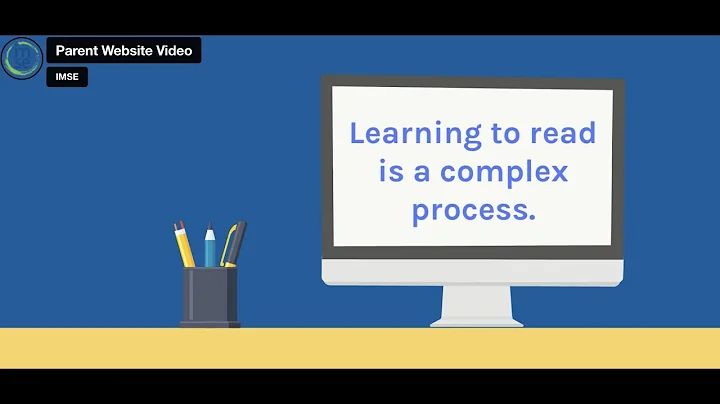 imse

Parent Website Video

IMSE

Learning to read is a complex process.